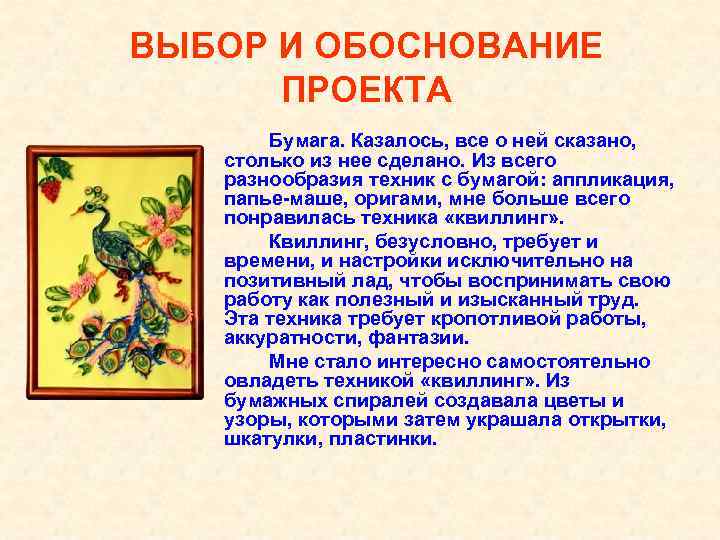 ВЫБОР И ОБОСНОВАНИЕ ПРОЕКТА

Бумага. Казалось, все о ней сказано, столько из нее сделано. Из всего разнообразия техник с бумагой: аппликация, папье-маше, оригами, мне больше всего понравилась техника «квиллинг».

Квиллинг, безусловно, требует и времени, и настройки исключительно на позитивный лад, чтобы воспринимать свою работу как полезный и изысканный труд. Эта техника требует кропотливой работы, аккуратности, фантазии.

Мне стало интересно самостоятельно овладеть техникой «квиллинг». Из бумажных спиралей создавала цветы и узоры, которыми затем украшала открытки, шкатулки, пластинки.